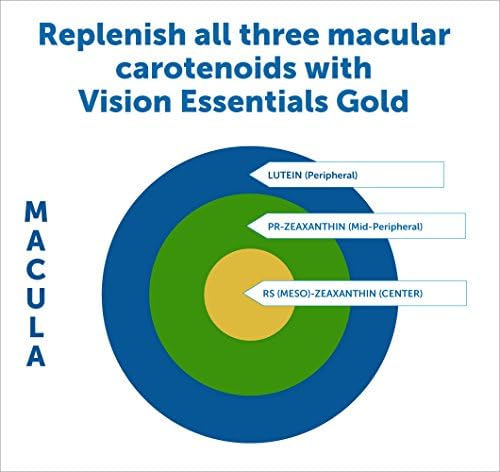 Replenish all three macular carotenoids with Vision Essentials Gold

MACULA

LUTEIN (Peripheral)

PR-ZEAXANTHIN (Mid-Peripheral)

RS (MESO)-ZEAXANTHIN (CENTER)